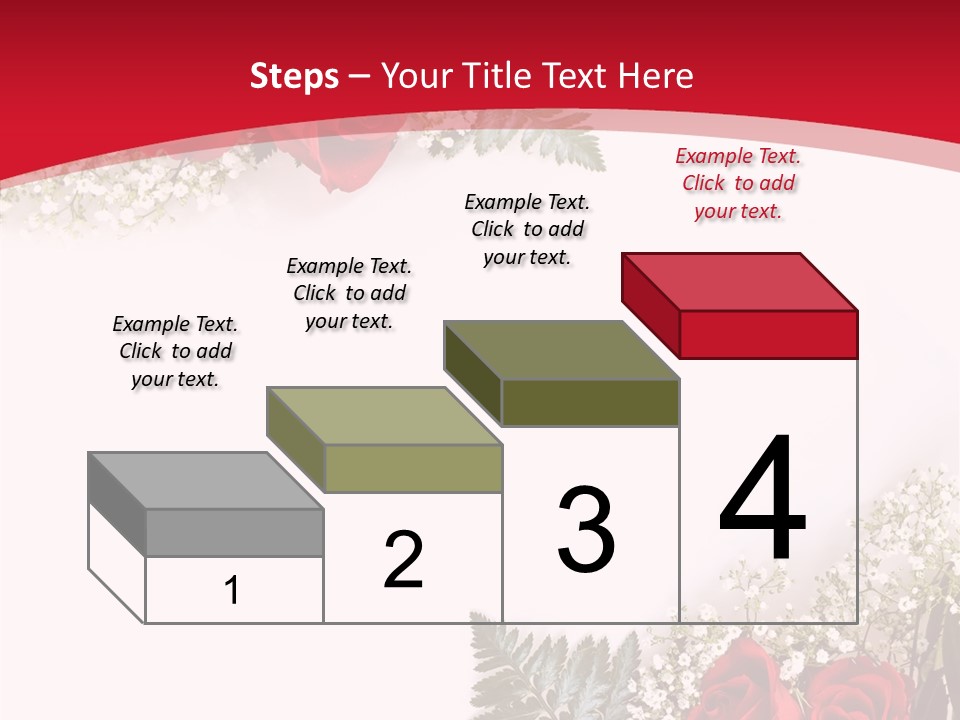 Steps – Your Title Text Here

Example Text. Click to add your text.

Example Text. Click to add your text.

Example Text. Click to add your text.

Example Text. Click to add your text.

1

2

3

4